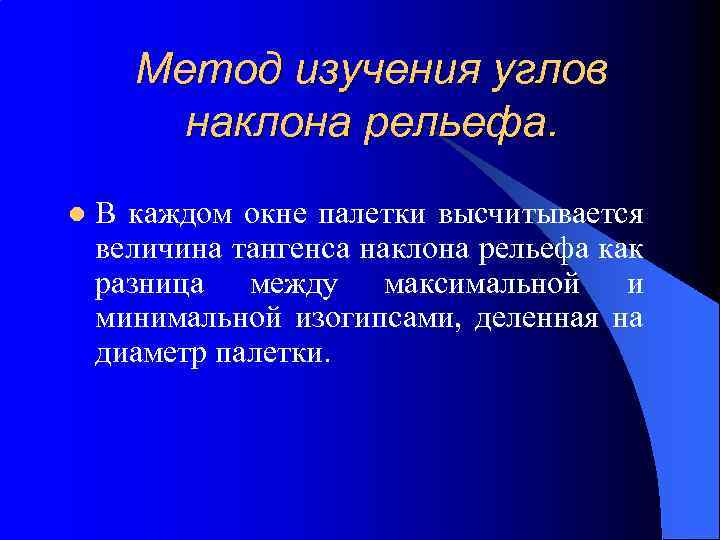 Метод изучения углов наклона рельефа.

В каждом окне палетки высчитывается величина тангенса наклона рельефа как разница между максимальной и минимальной изогипсами, деленная на диаметр палетки.